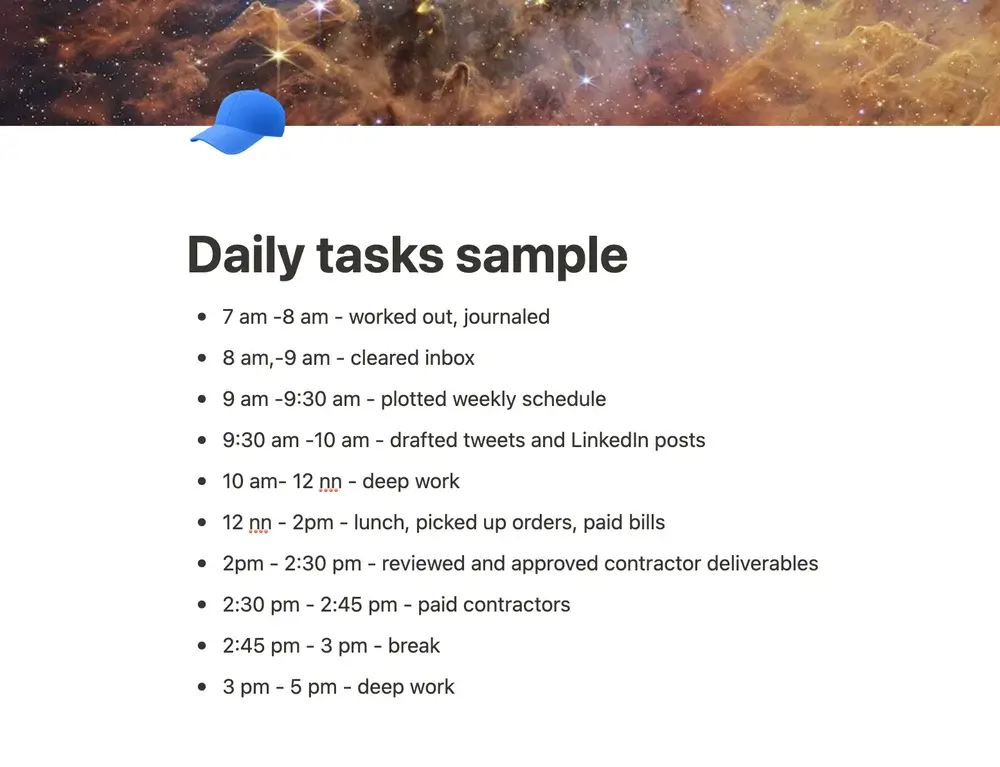 Daily tasks sample

- 7 am -8 am - worked out, journaled
- 8 am,-9 am - cleared inbox
- 9 am -9:30 am - plotted weekly schedule
- 9:30 am -10 am - drafted tweets and LinkedIn posts
- 10 am- 12 nn - deep work
- 12 nn - 2pm - lunch, picked up orders, paid bills
- 2pm - 2:30 pm - reviewed and approved contractor deliverables
- 2:30 pm - 2:45 pm - paid contractors
- 2:45 pm - 3 pm - break
- 3 pm - 5 pm - deep work